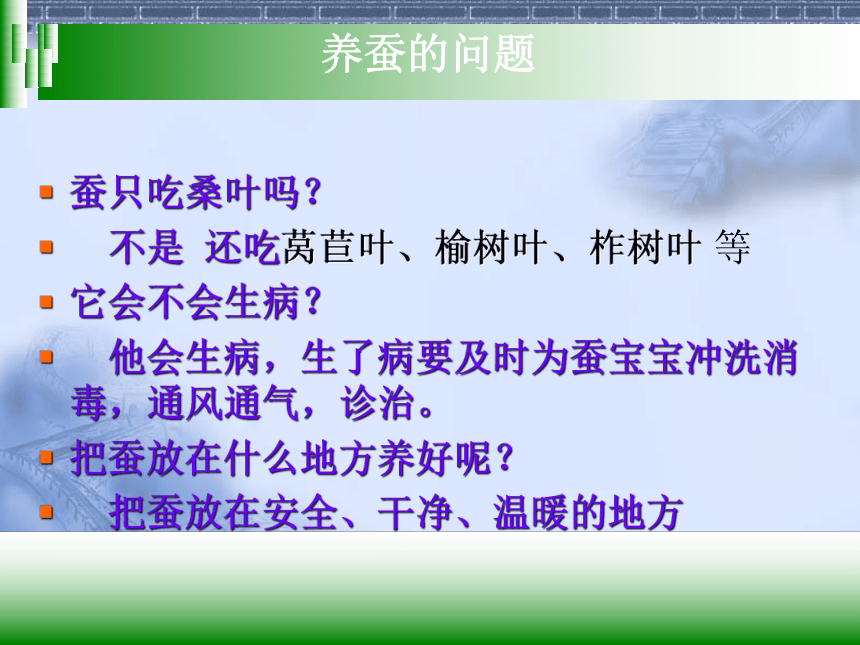 养蚕的问题

蚕只吃桑叶吗?

不是 还吃莴苣叶、榆树叶、柞树叶 等

它会不会生病?

他会生病，生了病要及时为蚕宝宝冲洗消毒，通风通气，诊治。

把蚕放在什么地方养好呢?

把蚕放在安全、干净、温暖的地方